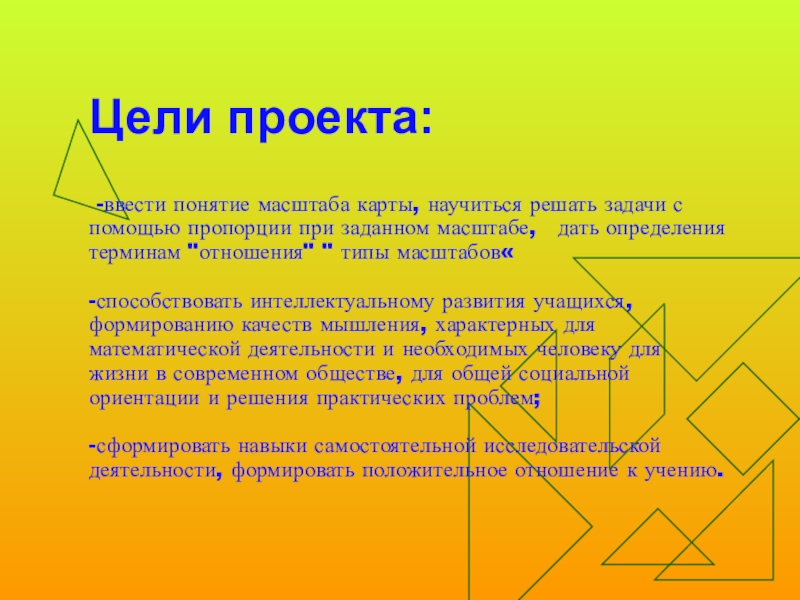 Цели проекта:

-ввести понятие масштаба карты, научиться решать задачи с помощью пропорции при заданном масштабе, дать определения терминам "отношения" " типы масштабов«

-способствовать интеллектуальному развития учащихся, формированию качеств мышления, характерных для математической деятельности и необходимых человеку для жизни в современном обществе, для общей социальной ориентации и решения практических проблем;

-сформировать навыки самостоятельной исследовательской деятельности, формировать положительное отношение к учению.